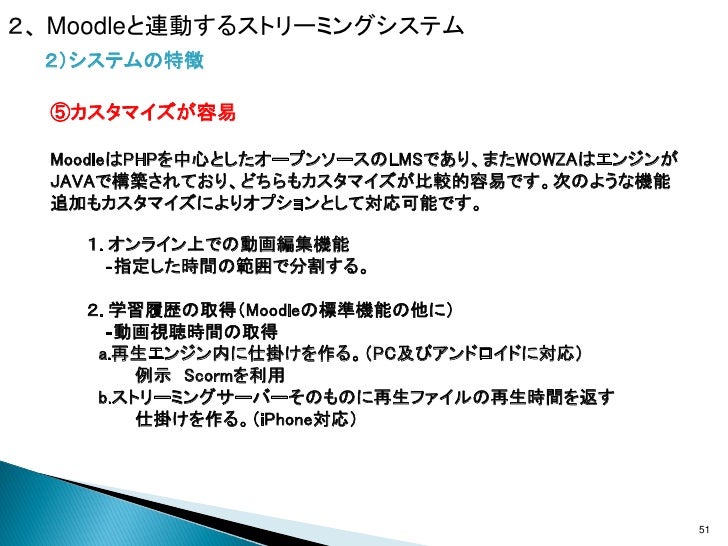 ２、Moodleと連動するストリーミングシステム

２）システムの特徴

⑤カスタマイズが容易

MoodleはPHPを中心としたオープンソースのLMSであり、またWOWZAはエンジンがJAVAで構築されており、どちらもカスタマイズが比較的容易です。次のような機能追加もカスタマイズによりオプションとして対応可能です。

１. オンライン上での動画編集機能
-指定した時間の範囲で分割する。

２. 学習履歴の取得（Moodleの標準機能の他に）
-動画視聴時間の取得
a.再生エンジン内に仕掛けを作る。（PC及びアンドロイドに対応）
例示　Scormを利用
b.ストリーミングサーバーそのものに再生ファイルの再生時間を返す仕掛けを作る。（iPhone対応）

51